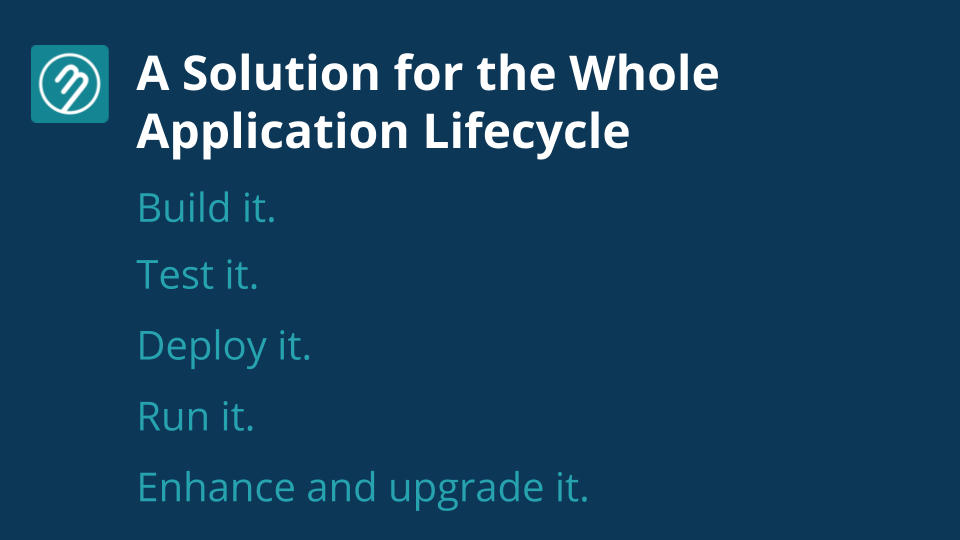 A Solution for the Whole Application Lifecycle

Build it.

Test it.

Deploy it.

Run it.

Enhance and upgrade it.